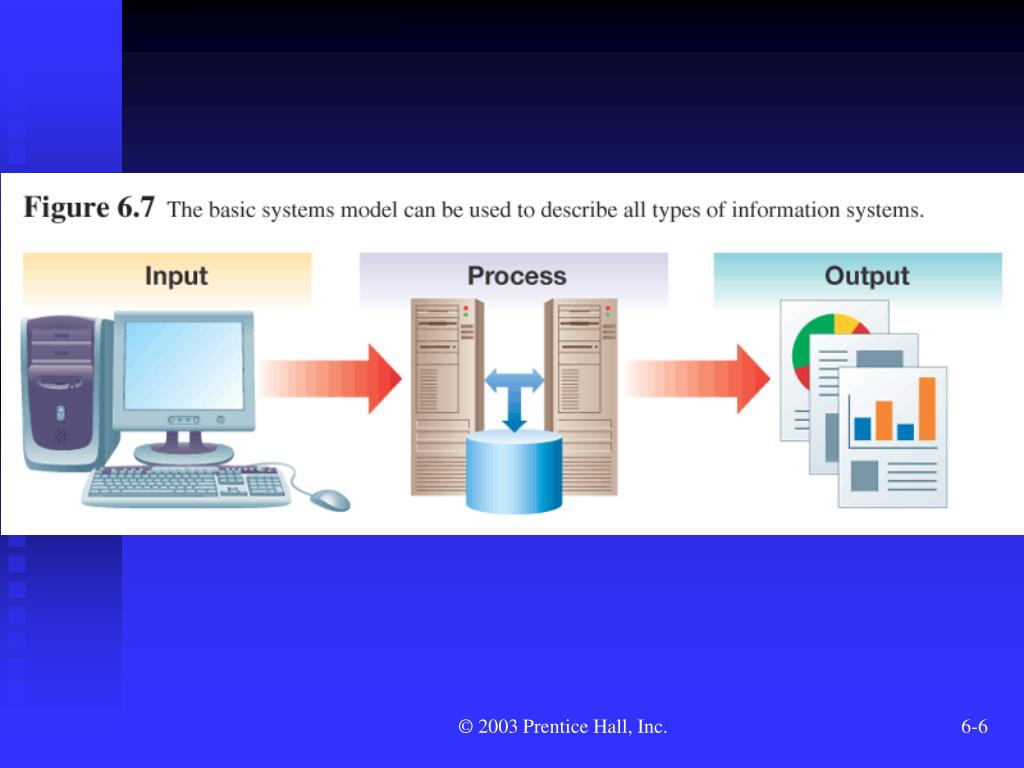 Figure 6.7 The basic systems model can be used to describe all types of information systems.

Input

Process

Output

© 2003 Prentice Hall, Inc.

6-6